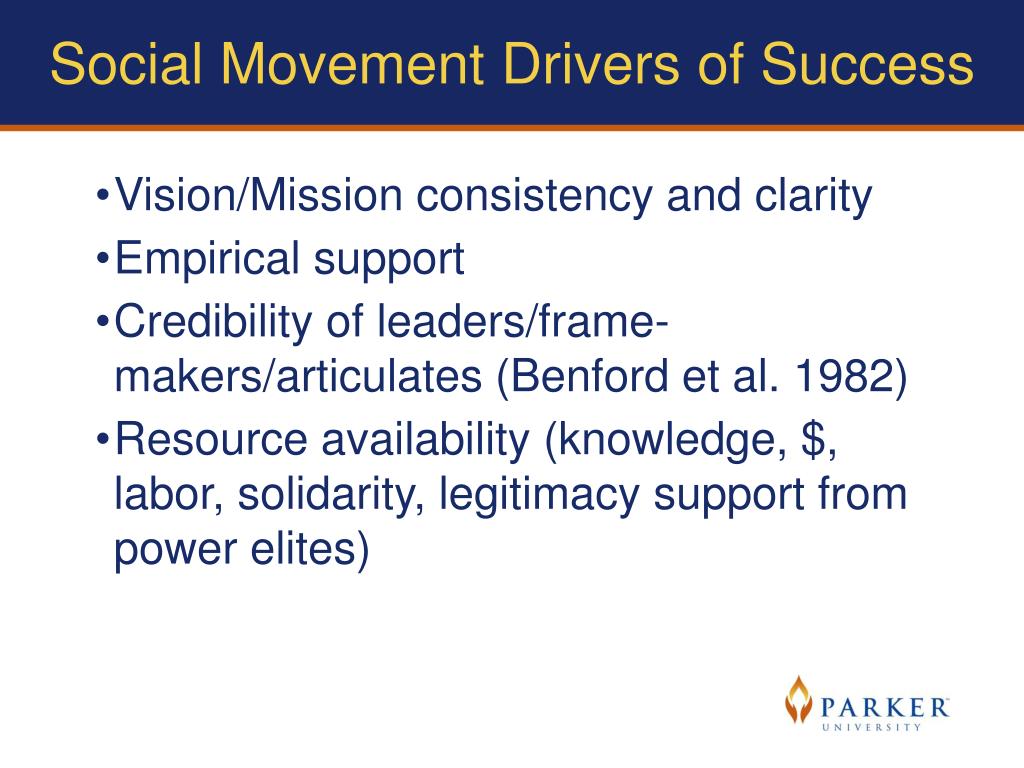 Social Movement Drivers of Success

•Vision/Mission consistency and clarity
•Empirical support
•Credibility of leaders/frame-makers/articulates (Benford et al. 1982)
•Resource availability (knowledge, \$, labor, solidarity, legitimacy support from power elites)

PARKER
UNIVERSITY